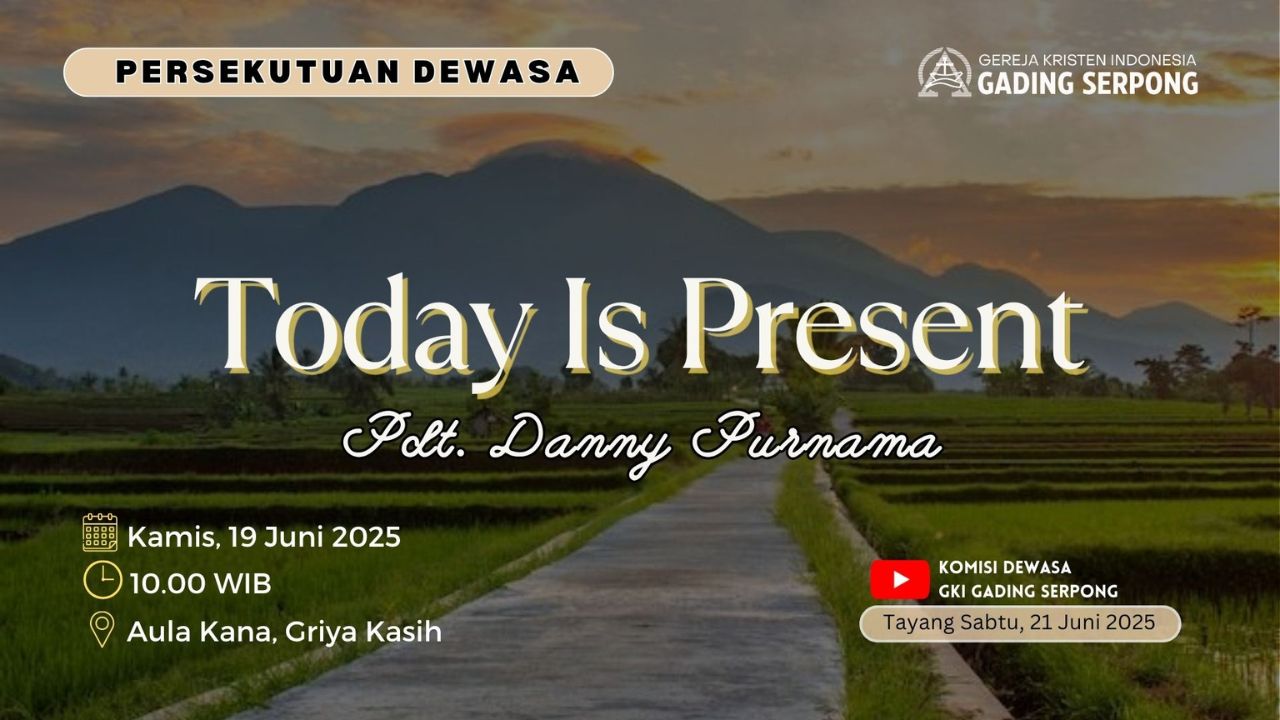 PERSEKUTUAN DEWASA

GEREJA KRISTEN INDONESIA
GADING SERPONG

Today Is Present

Pdt. Danny Purnama

Kamis, 19 Juni 2025
10.00 WIB
Aula Kana, Griya Kasih

KOMISI DEWASA
GKI GADING SERPONG
Tayang Sabtu, 21 Juni 2025